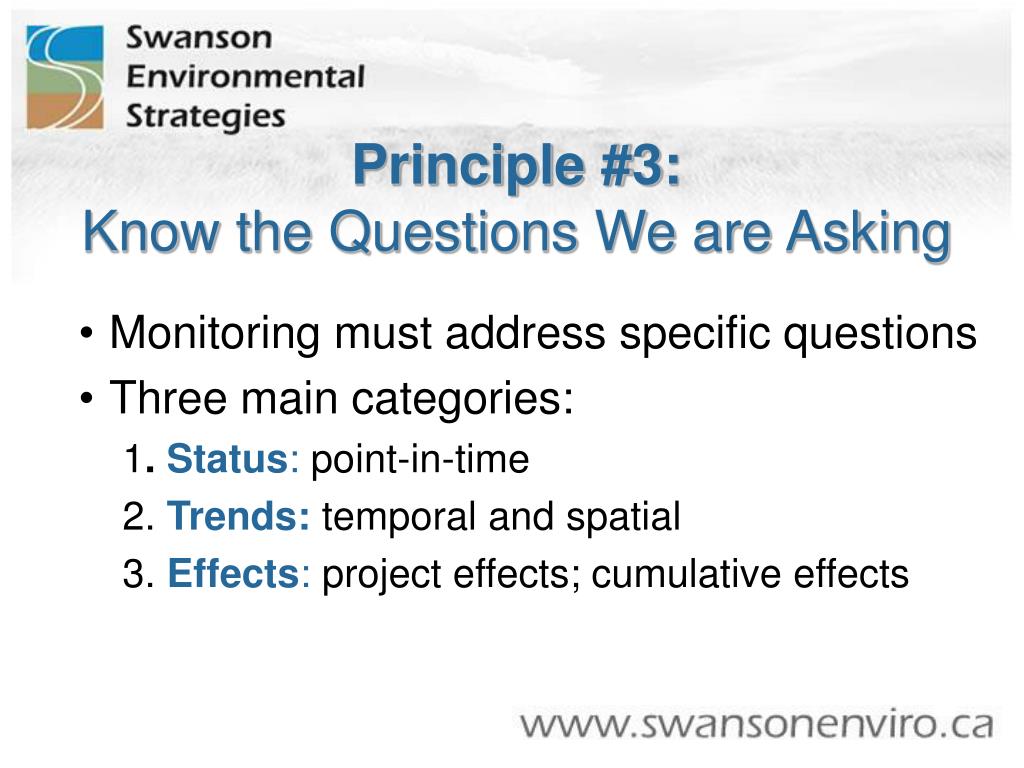 Swanson Environmental Strategies

Principle #3:
Know the Questions We are Asking

• Monitoring must address specific questions
• Three main categories:
1. Status: point-in-time
2. Trends: temporal and spatial
3. Effects: project effects; cumulative effects

www.swansonenviro.ca